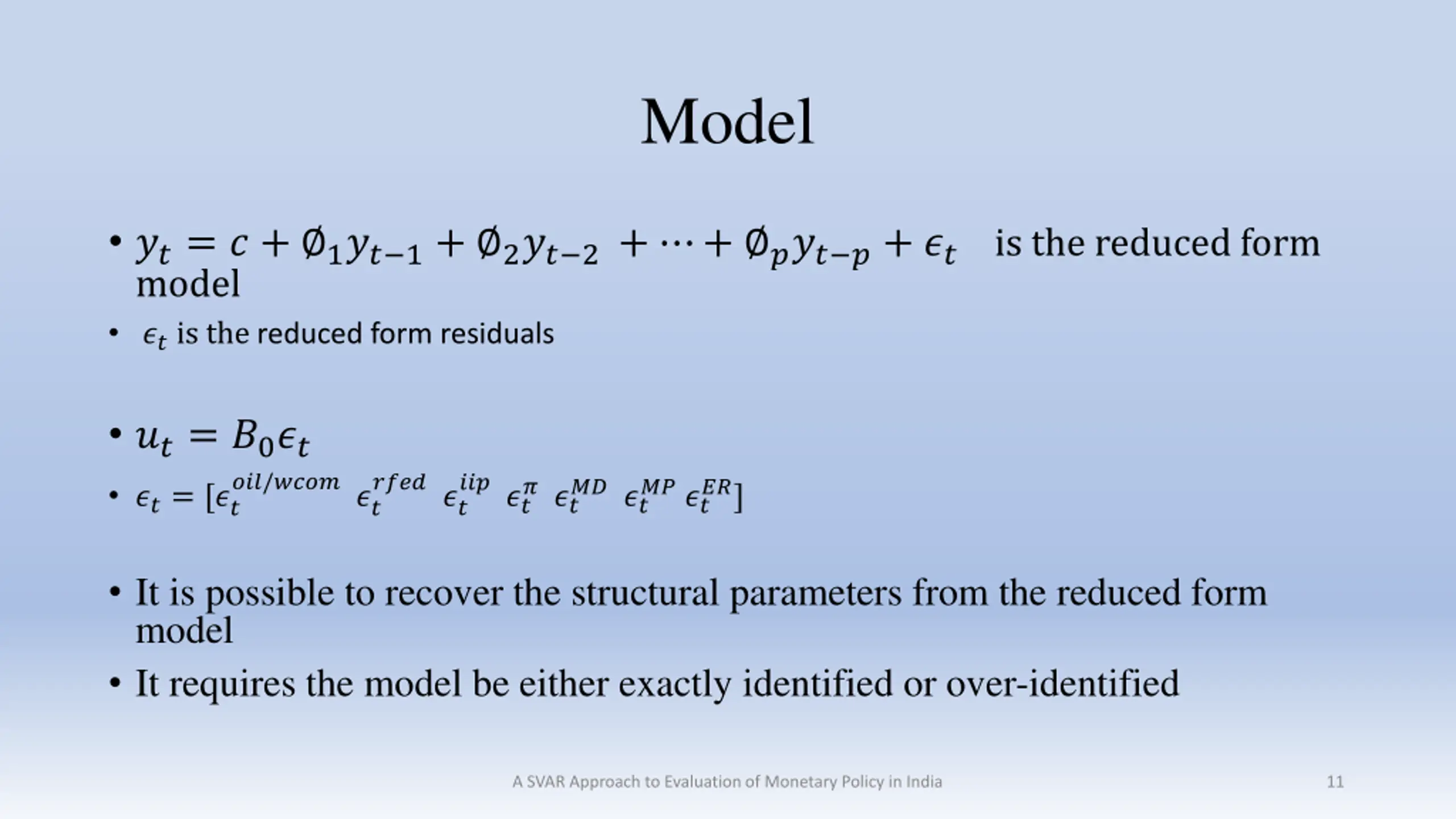 Model

• $y_t = c + \emptyset_1 y_{t-1} + \emptyset_2 y_{t-2} + \cdots + \emptyset_p y_{t-p} + \epsilon_t$ is the reduced form model

• $\epsilon_t$ is the reduced form residuals

• $u_t = B_0 \epsilon_t$

• $\epsilon_t = [\epsilon_t^{oil/wcom} \ \epsilon_t^{rfed} \ \epsilon_t^{iip} \ \epsilon_t^{\pi} \ \epsilon_t^{MD} \ \epsilon_t^{MP} \ \epsilon_t^{ER}]$

• It is possible to recover the structural parameters from the reduced form model

• It requires the model be either exactly identified or over-identified

A SVAR Approach to Evaluation of Monetary Policy in India

11